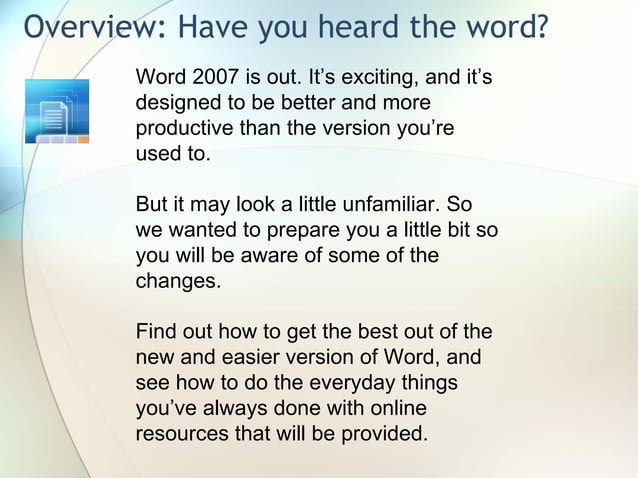 Overview: Have you heard the word?

Word 2007 is out. It's exciting, and it's designed to be better and more productive than the version you're used to.

But it may look a little unfamiliar. So we wanted to prepare you a little bit so you will be aware of some of the changes.

Find out how to get the best out of the new and easier version of Word, and see how to do the everyday things you've always done with online resources that will be provided.